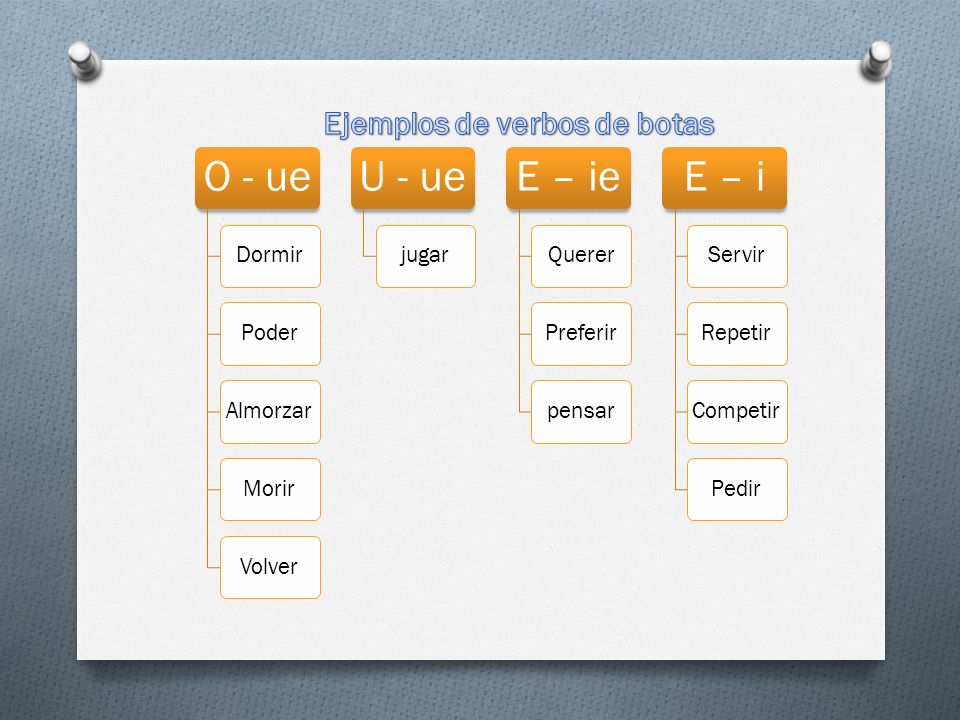 Ejemplos de verbos de botas

O - ue
Dormir
Poder
Almorzar
Morir
Volver

U - ue
jugar

E – ie
Querer
Preferir
pensar

E – i
Servir
Repetir
Competir
Pedir